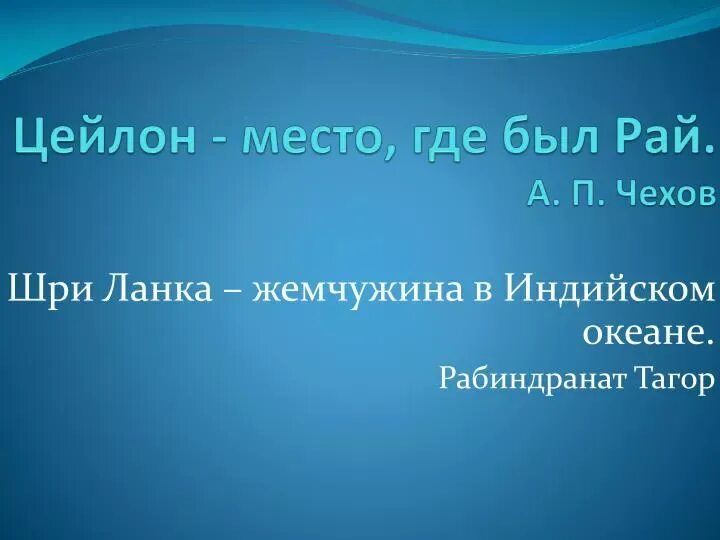 Цейлон - место, где был Рай.
А. П. Чехов

Шри Ланка – жемчужина в Индийском океане.

Рабиндранат Тагор